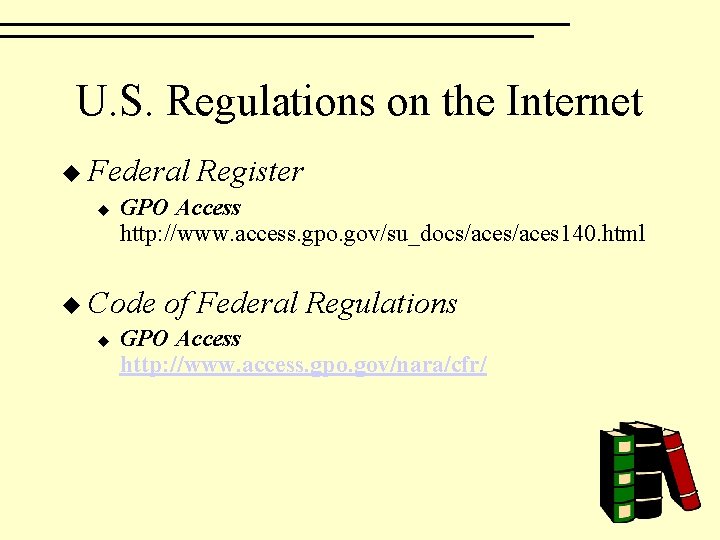 U.S. Regulations on the Internet

◆ Federal Register
  ◆ GPO Access
  http://www.access.gpo.gov/su_docs/aces/aces140.html

◆ Code of Federal Regulations
  ◆ GPO Access
  http://www.access.gpo.gov/nara/cfr/